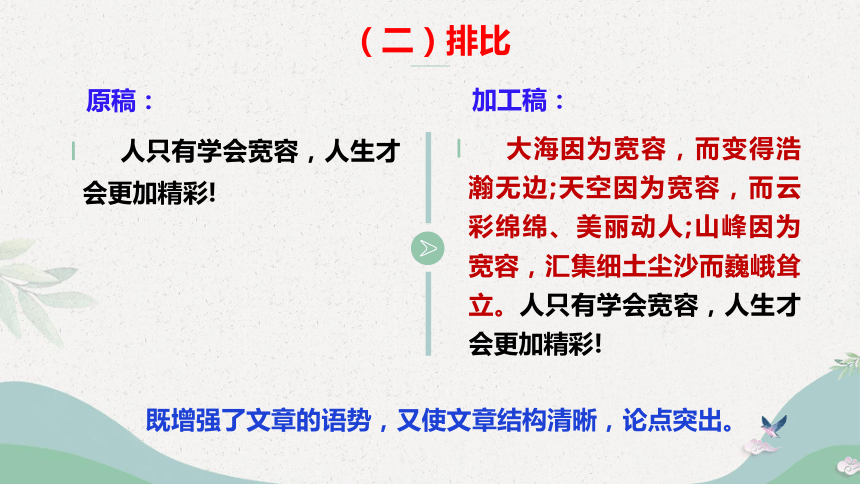 （二）排比

原稿：

人只有学会宽容，人生才会更加精彩!

加工稿：

大海因为宽容，而变得浩瀚无边;天空因为宽容，而云彩绵绵、美丽动人;山峰因为宽容，汇集细土尘沙而巍峨耸立。人只有学会宽容，人生才会更加精彩!

既增强了文章的语势，又使文章结构清晰，论点突出。